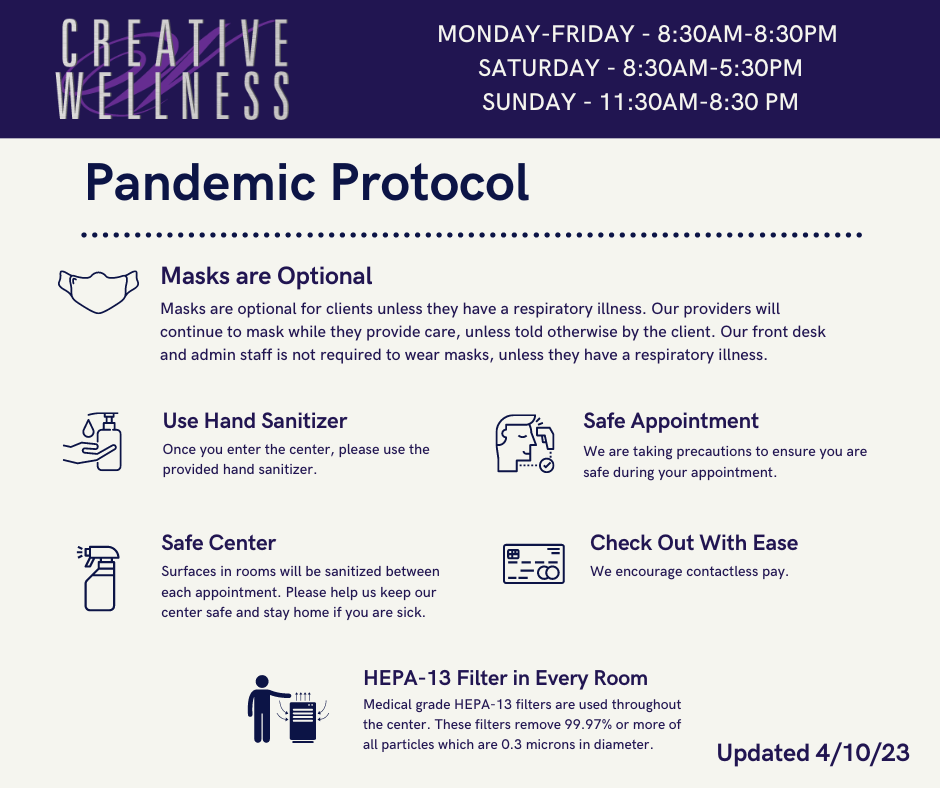 CREATIVE WELLNESS

MONDAY-FRIDAY - 8:30AM-8:30PM
SATURDAY - 8:30AM-5:30PM
SUNDAY - 11:30AM-8:30 PM

Pandemic Protocol

Masks are Optional
Masks are optional for clients unless they have a respiratory illness. Our providers will continue to mask while they provide care, unless told otherwise by the client. Our front desk and admin staff is not required to wear masks, unless they have a respiratory illness.

Use Hand Sanitizer
Once you enter the center, please use the provided hand sanitizer.

Safe Appointment
We are taking precautions to ensure you are safe during your appointment.

Safe Center
Surfaces in rooms will be sanitized between each appointment. Please help us keep our center safe and stay home if you are sick.

Check Out With Ease
We encourage contactless pay.

HEPA-13 Filter in Every Room
Medical grade HEPA-13 filters are used throughout the center. These filters remove 99.97% or more of all particles which are 0.3 microns in diameter.

Updated 4/10/23